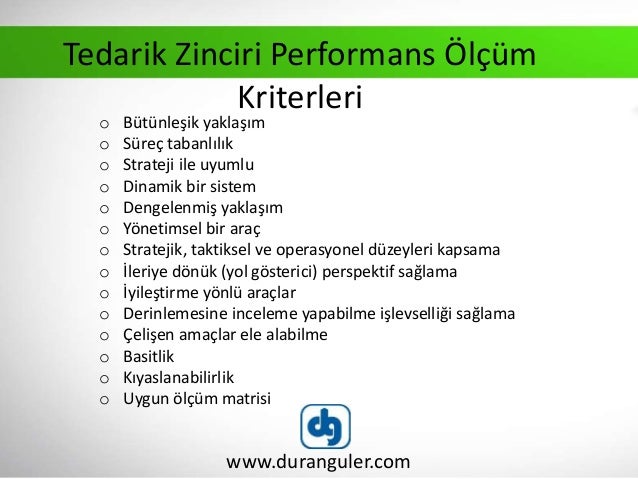 Tedarik Zinciri Performans Ölçüm Kriterleri

o Bütünleşik yaklaşım
o Süreç tabanlılık
o Strateji ile uyumlu
o Dinamik bir sistem
o Dengelenmiş yaklaşım
o Yönetimsel bir araç
o Stratejik, taktiksel ve operasyonel düzeyleri kapsama
o İleriye dönük (yol gösterici) perspektif sağlama
o İyileştirme yönlü araçlar
o Derinlemesine inceleme yapabilme işlevselliği sağlama
o Çelişen amaçlar ele alabilme
o Basitlik
o Kıyaslanabilirlik
o Uygun ölçüm matrisi

dg

www.duranguler.com